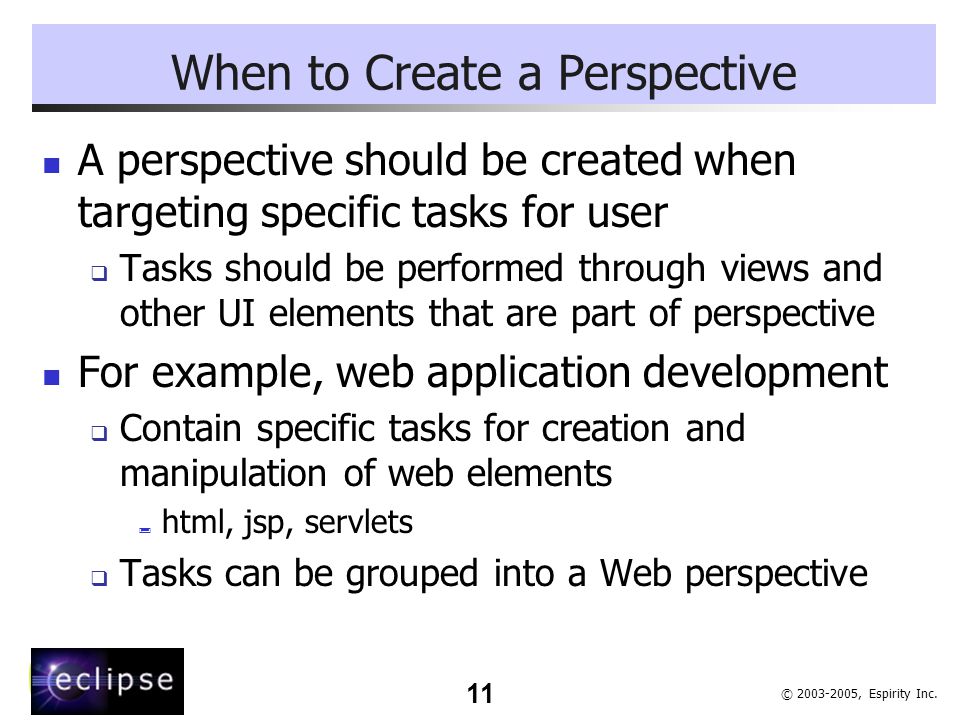 When to Create a Perspective

A perspective should be created when targeting specific tasks for user

Tasks should be performed through views and other UI elements that are part of perspective

For example, web application development

Contain specific tasks for creation and manipulation of web elements

html, jsp, servlets

Tasks can be grouped into a Web perspective

eclipse

11

© 2003-2005, Espirity Inc.